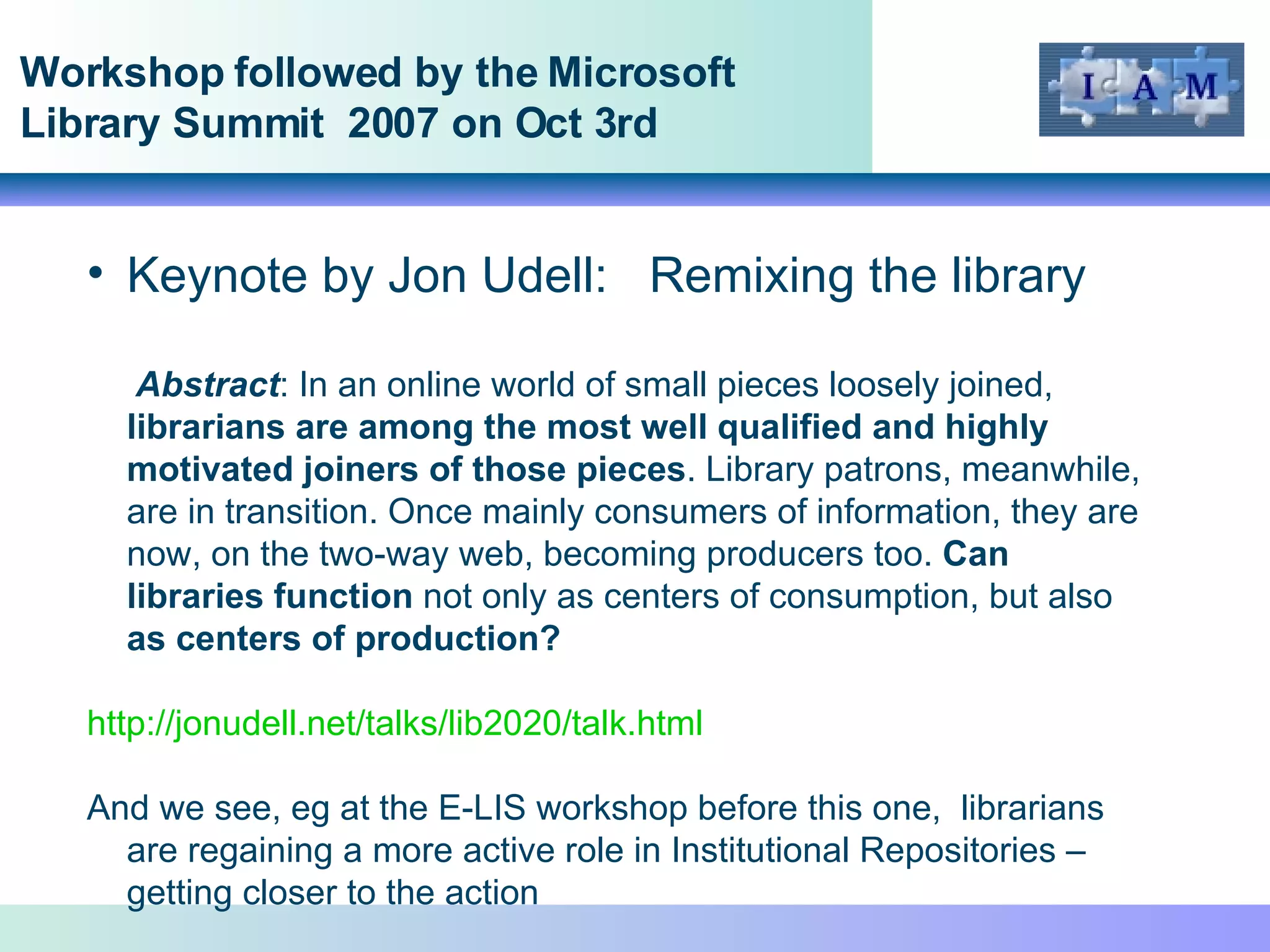 Workshop followed by the Microsoft Library Summit 2007 on Oct 3rd

I A M

• Keynote by Jon Udell: Remixing the library

Abstract: In an online world of small pieces loosely joined, librarians are among the most well qualified and highly motivated joiners of those pieces. Library patrons, meanwhile, are in transition. Once mainly consumers of information, they are now, on the two-way web, becoming producers too. Can libraries function not only as centers of consumption, but also as centers of production?

http://jonudell.net/talks/lib2020/talk.html

And we see, eg at the E-LIS workshop before this one, librarians are regaining a more active role in Institutional Repositories – getting closer to the action